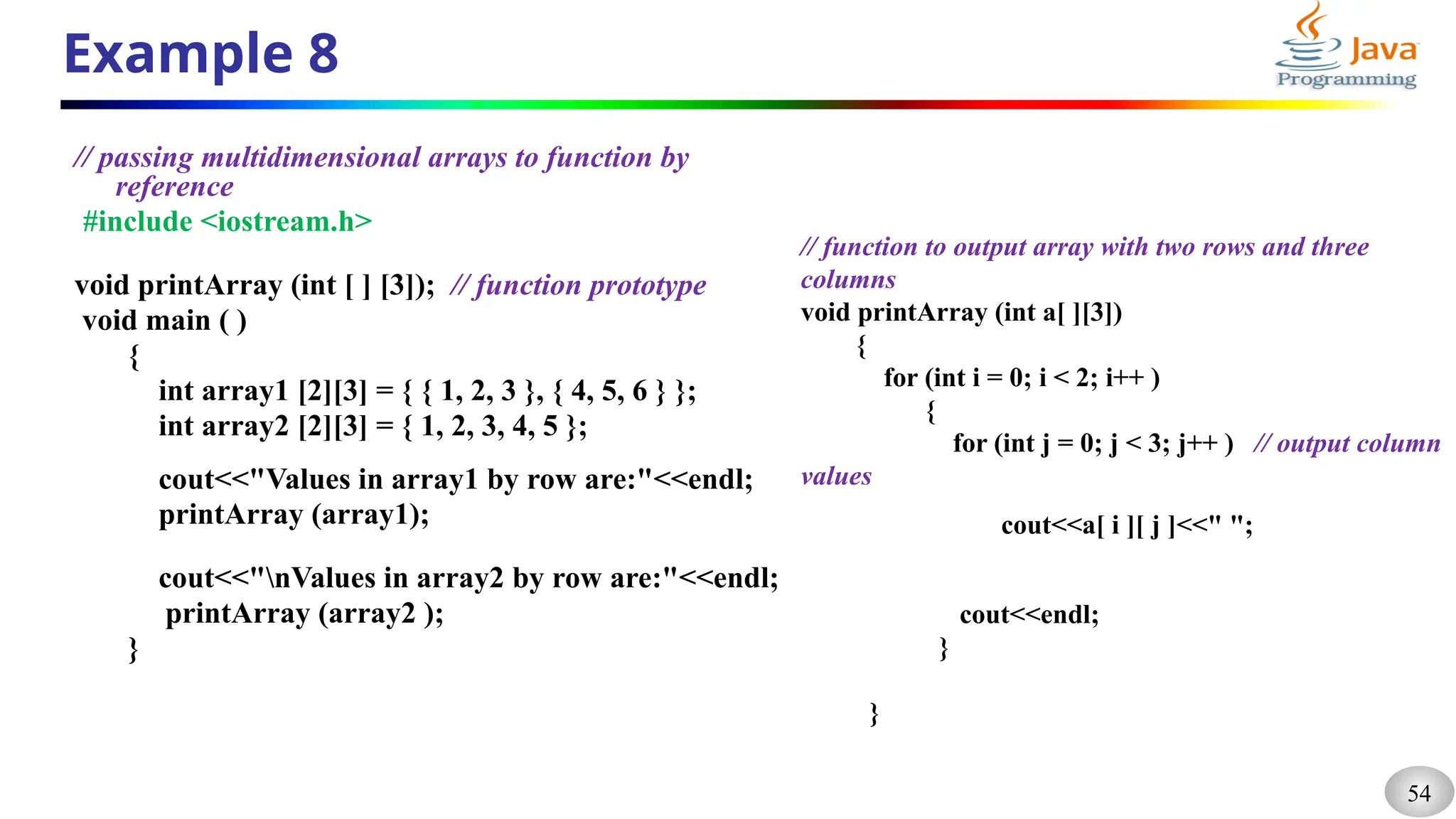 Example 8

Java Programming

// passing multidimensional arrays to function by reference
#include <iostream.h>

void printArray (int [ ] [3]); // function prototype
void main ( )
{
int array1 [2][3] = { { 1, 2, 3 }, { 4, 5, 6 } };
int array2 [2][3] = { 1, 2, 3, 4, 5 };

cout<<"Values in array1 by row are:"<<endl;
printArray (array1);

cout<<"\nValues in array2 by row are:"<<endl;
printArray (array2 );
}

// function to output array with two rows and three columns
void printArray (int a[ ][3])
{
for (int i = 0; i < 2; i++ )
{
for (int j = 0; j < 3; j++ ) // output column values

cout<<a[ i ][ j ]<<" ";

cout<<endl;
}

}

54